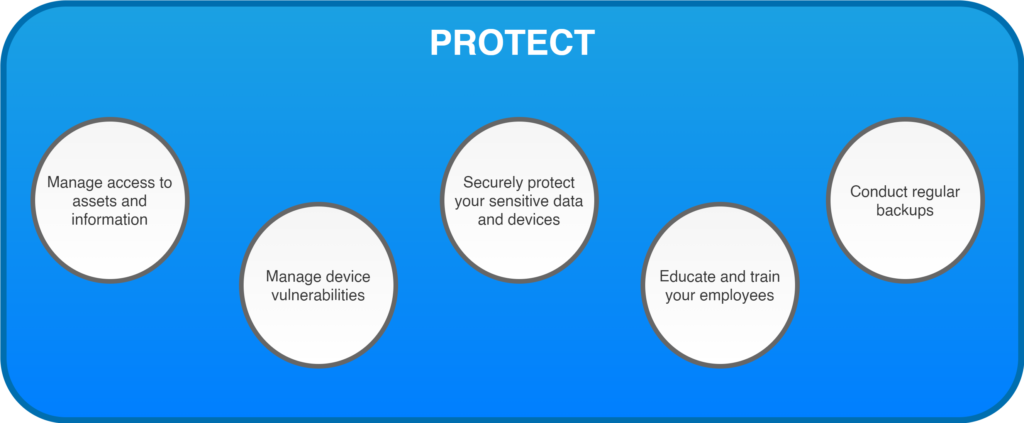 PROTECT

Manage access to assets and information

Manage device vulnerabilities

Securely protect your sensitive data and devices

Educate and train your employees

Conduct regular backups